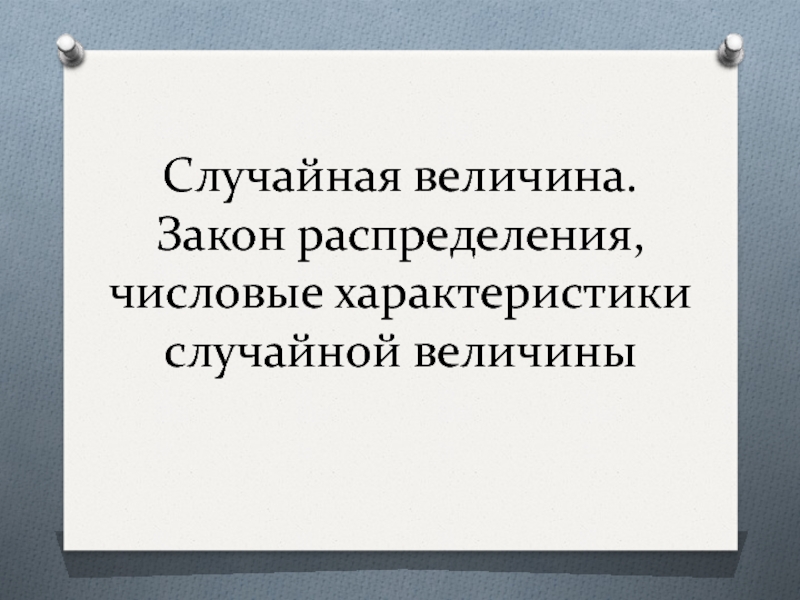 Случайная величина. Закон распределения, числовые характеристики случайной величины